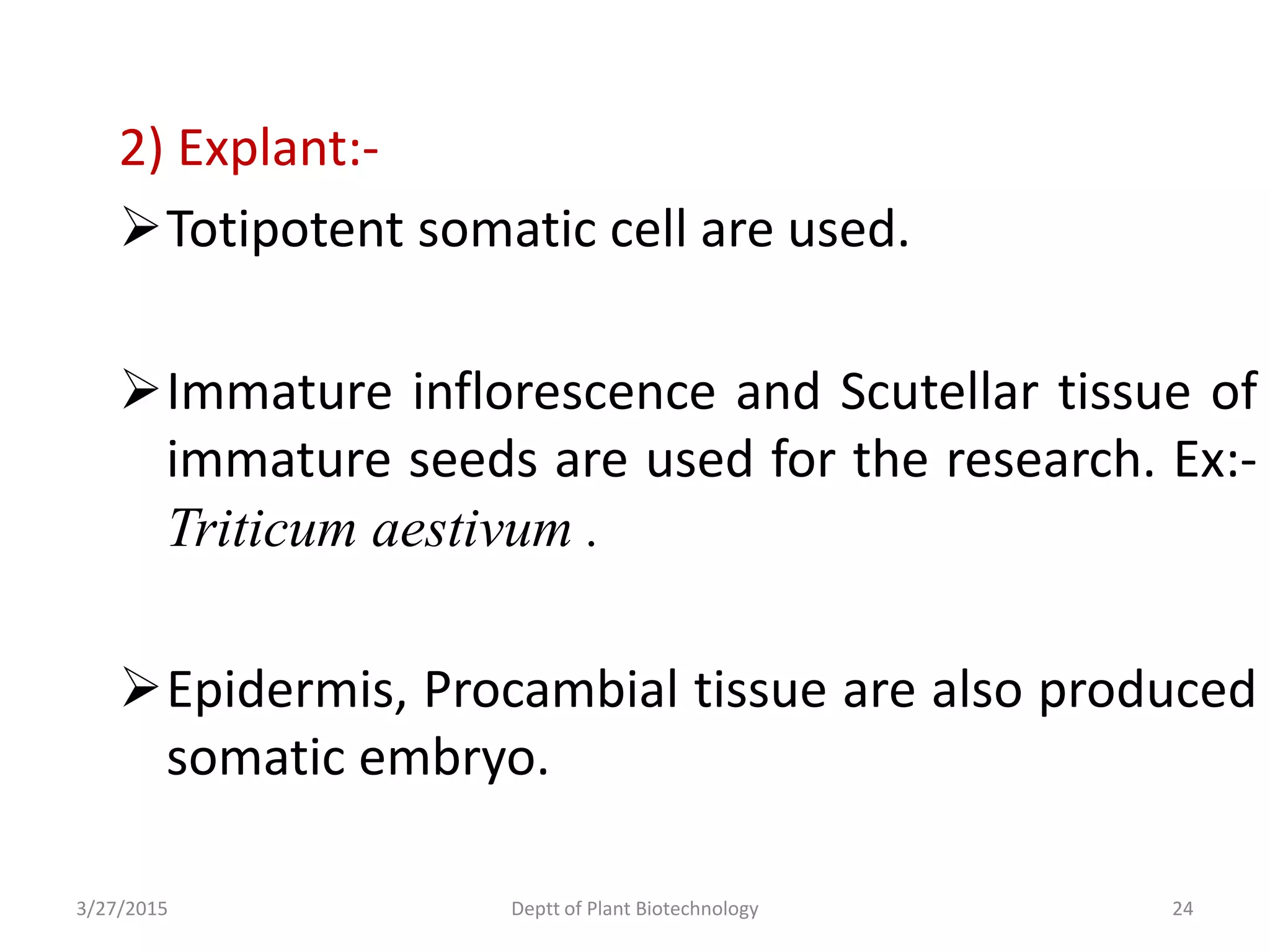 2) Explant:-

➢Totipotent somatic cell are used.

➢Immature inflorescence and Scutellar tissue of immature seeds are used for the research. Ex:- Triticum aestivum .

➢Epidermis, Procambial tissue are also produced somatic embryo.

3/27/2015 Deptt of Plant Biotechnology 24